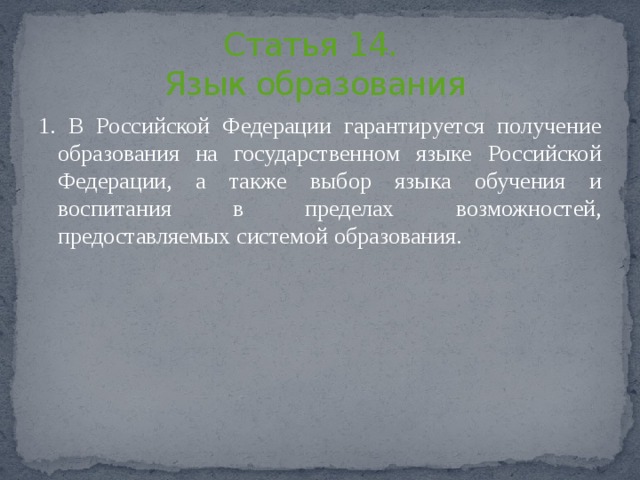 Статья 14.
Язык образования

1. В Российской Федерации гарантируется получение образования на государственном языке Российской Федерации, а также выбор языка обучения и воспитания в пределах возможностей, предоставляемых системой образования.